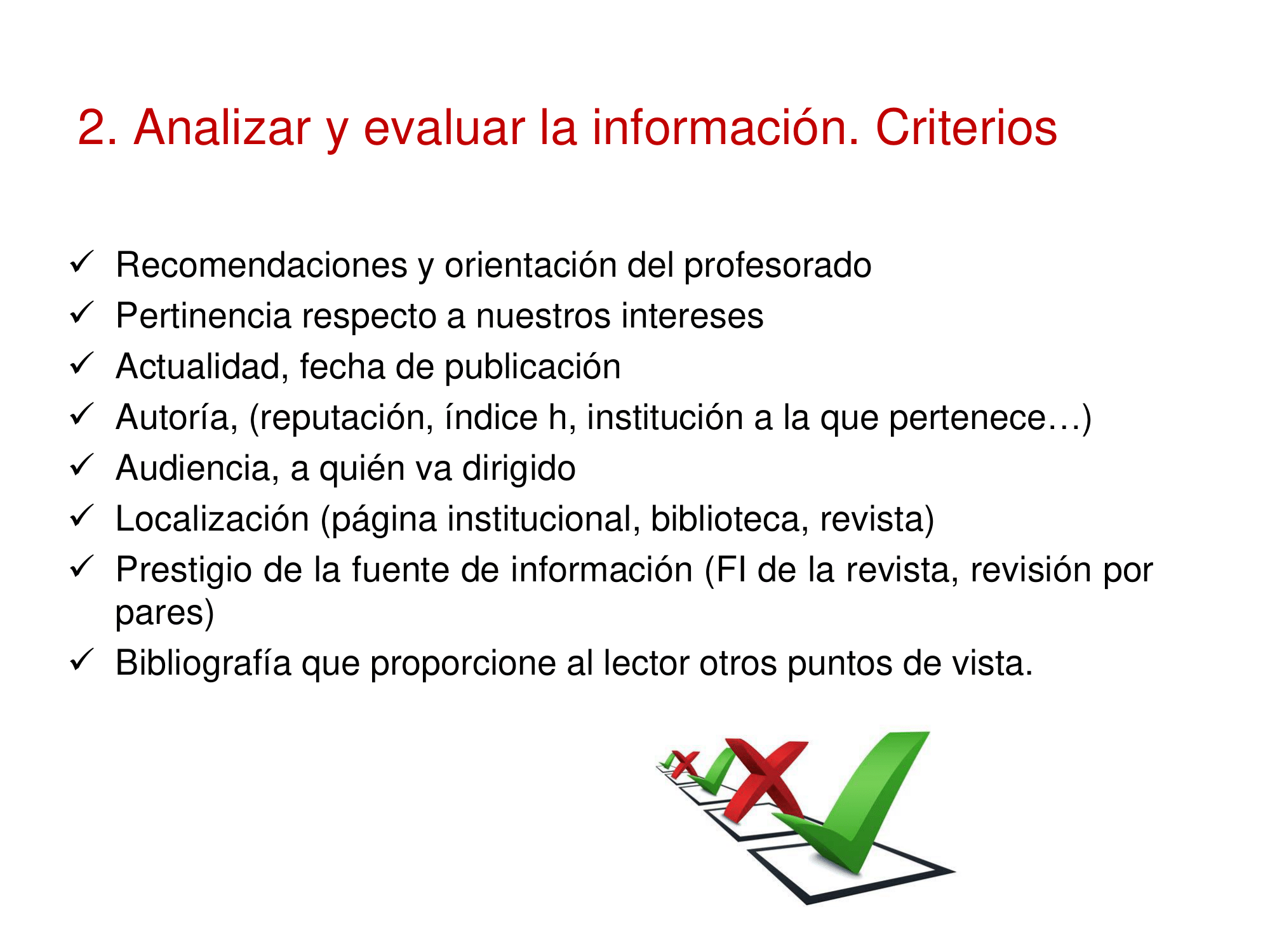 2. Analizar y evaluar la información. Criterios

✓ Recomendaciones y orientación del profesorado
✓ Pertinencia respecto a nuestros intereses
✓ Actualidad, fecha de publicación
✓ Autoría, (reputación, índice h, institución a la que pertenece…)
✓ Audiencia, a quién va dirigido
✓ Localización (página institucional, biblioteca, revista)
✓ Prestigio de la fuente de información (FI de la revista, revisión por pares)
✓ Bibliografía que proporcione al lector otros puntos de vista.